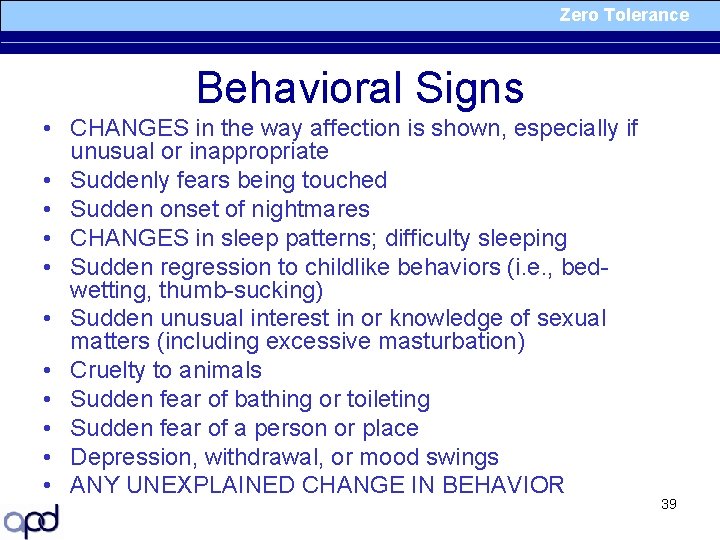 Zero Tolerance

Behavioral Signs

• CHANGES in the way affection is shown, especially if unusual or inappropriate
• Suddenly fears being touched
• Sudden onset of nightmares
• CHANGES in sleep patterns; difficulty sleeping
• Sudden regression to childlike behaviors (i.e., bed-wetting, thumb-sucking)
• Sudden unusual interest in or knowledge of sexual matters (including excessive masturbation)
• Cruelty to animals
• Sudden fear of bathing or toileting
• Sudden fear of a person or place
• Depression, withdrawal, or mood swings
• ANY UNEXPLAINED CHANGE IN BEHAVIOR

39

apd